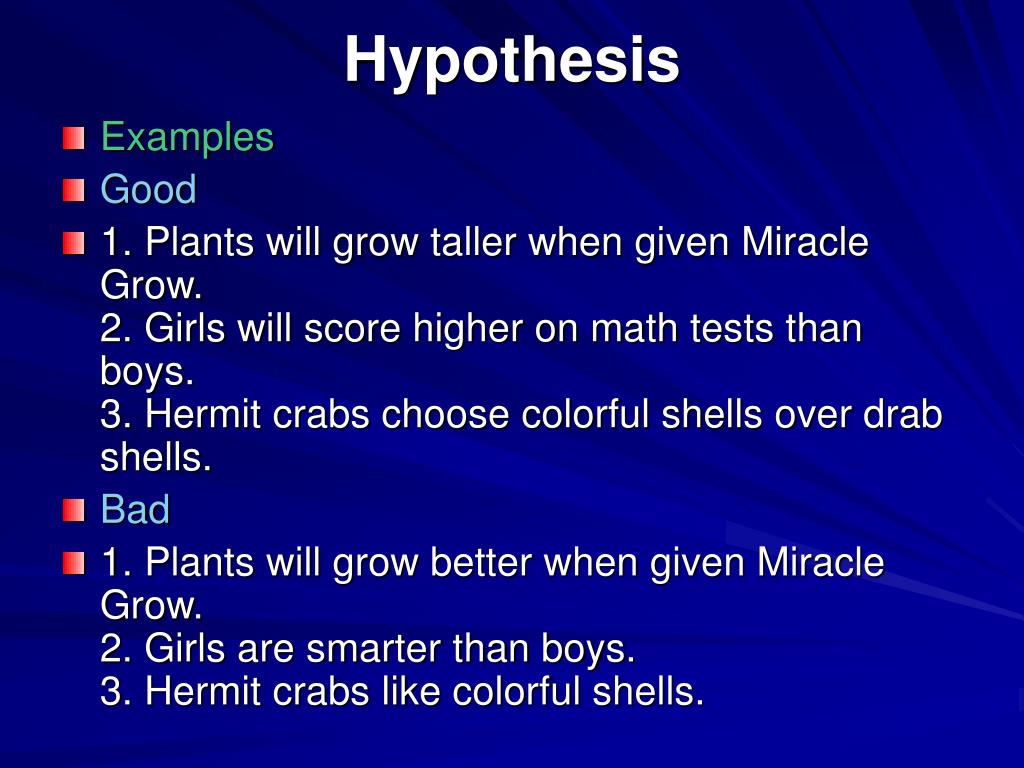 Hypothesis

Examples

Good

1. Plants will grow taller when given Miracle Grow.
2. Girls will score higher on math tests than boys.
3. Hermit crabs choose colorful shells over drab shells.

Bad

1. Plants will grow better when given Miracle Grow.
2. Girls are smarter than boys.
3. Hermit crabs like colorful shells.